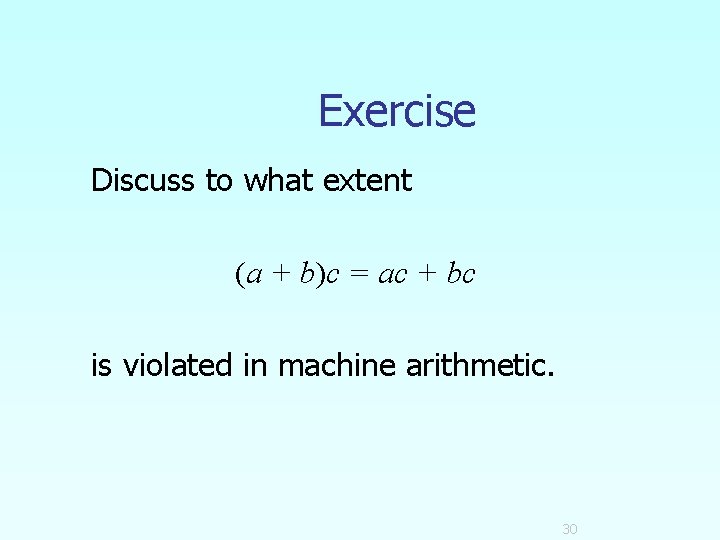 Exercise

Discuss to what extent

$(a + b)c = ac + bc$

is violated in machine arithmetic.

30